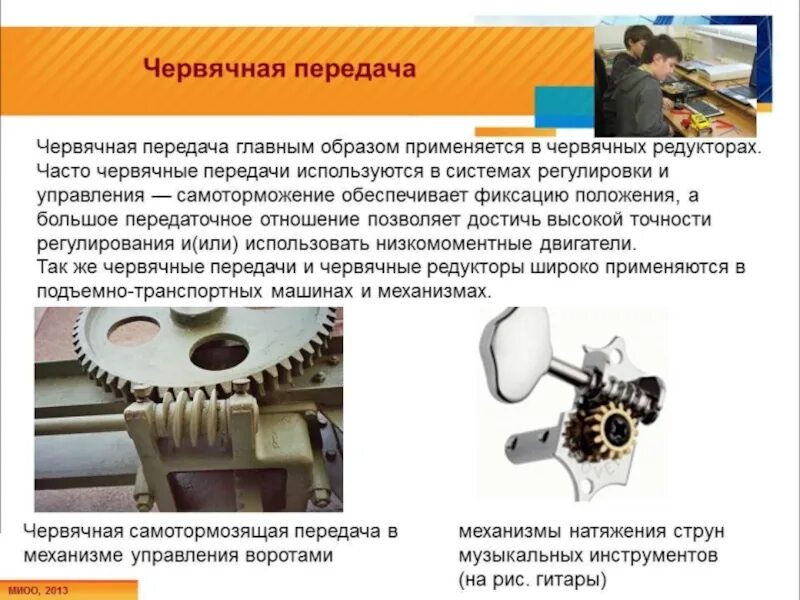 Червячная передача

Червячная передача главным образом применяется в червячных редукторах. Часто червячные передачи используются в системах регулировки и управления — самоторможение обеспечивает фиксацию положения, а большое передаточное отношение позволяет достичь высокой точности регулирования и(или) использовать низкомоментные двигатели.
Так же червячные передачи и червячные редукторы широко применяются в подъемно-транспортных машинах и механизмах.

Червячная самотормозящая передача в механизме управления воротами

механизмы натяжения струн музыкальных инструментов (на рис. гитары)

МИОО, 2013